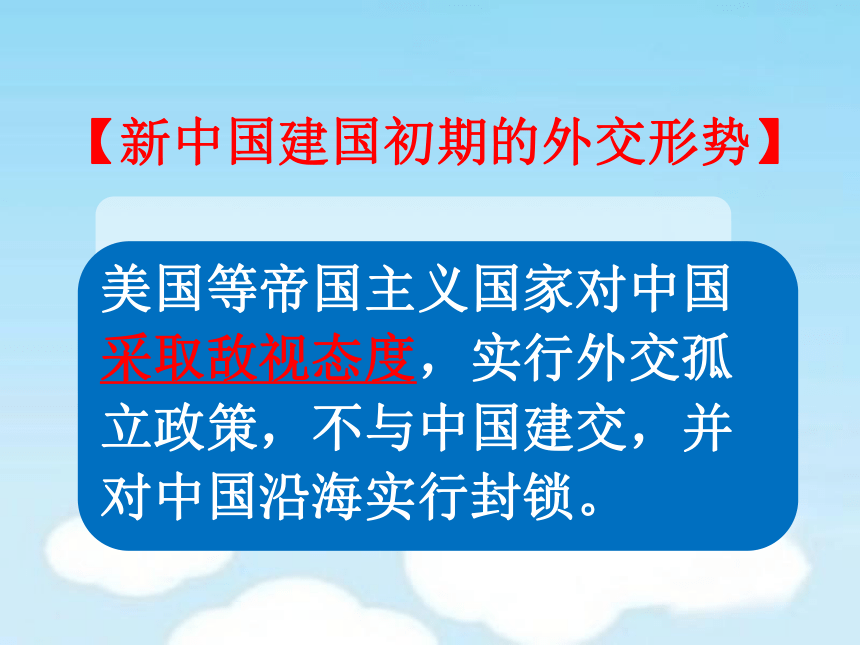 【新中国建国初期的外交形势】

美国等帝国主义国家对中国采取敌视态度，实行外交孤立政策，不与中国建交，并对中国沿海实行封锁。